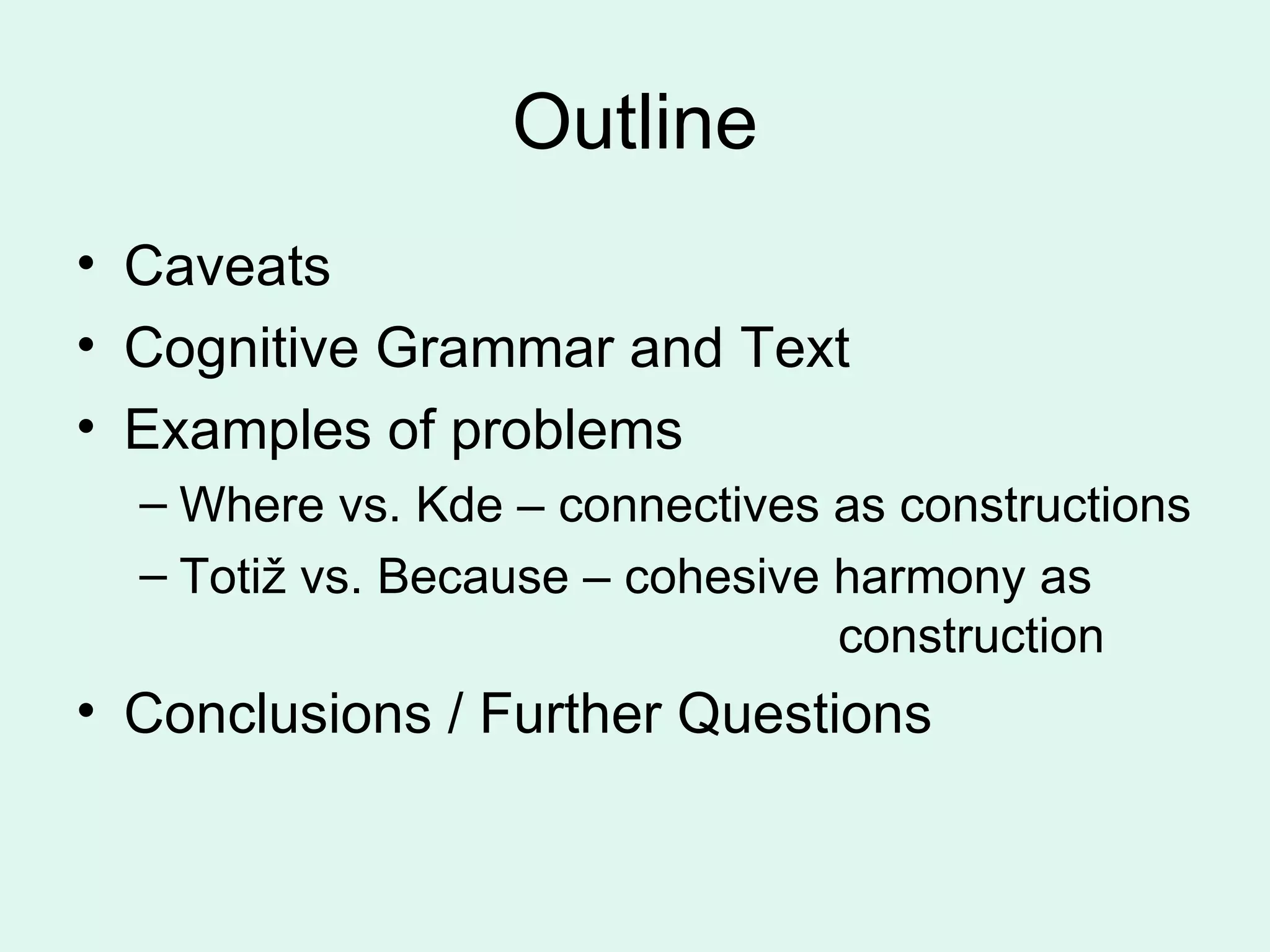 Outline

• Caveats
• Cognitive Grammar and Text
• Examples of problems
– Where vs. Kde – connectives as constructions
– Totiž vs. Because – cohesive harmony as construction
• Conclusions / Further Questions